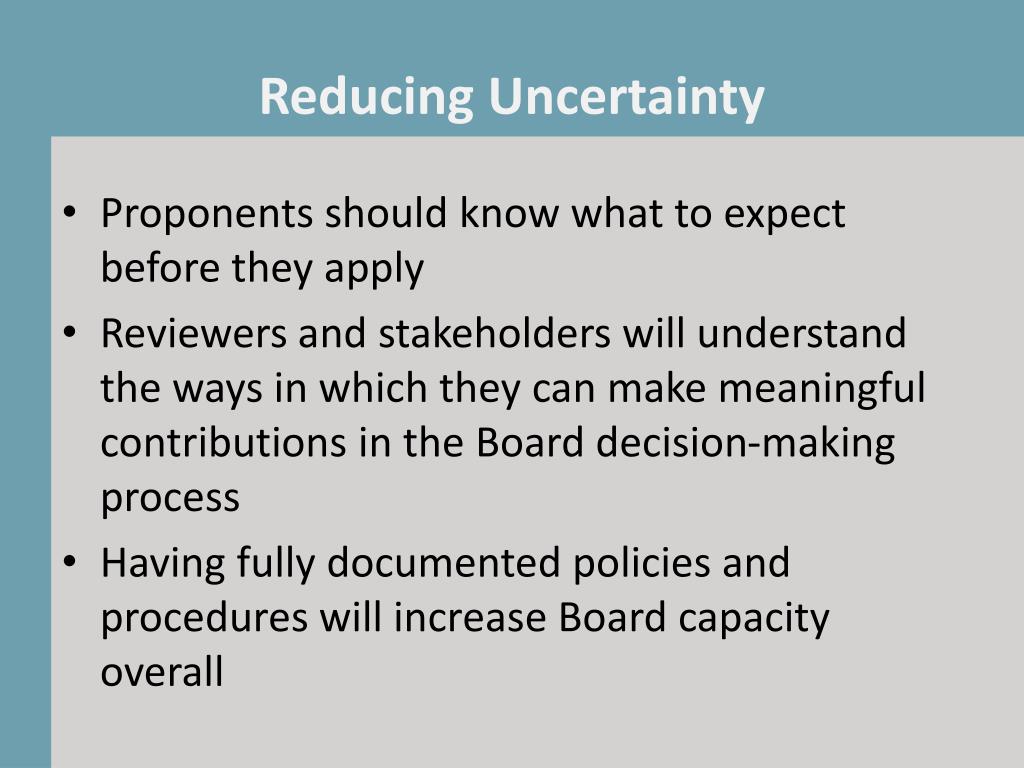 Reducing Uncertainty

• Proponents should know what to expect before they apply
• Reviewers and stakeholders will understand the ways in which they can make meaningful contributions in the Board decision-making process
• Having fully documented policies and procedures will increase Board capacity overall